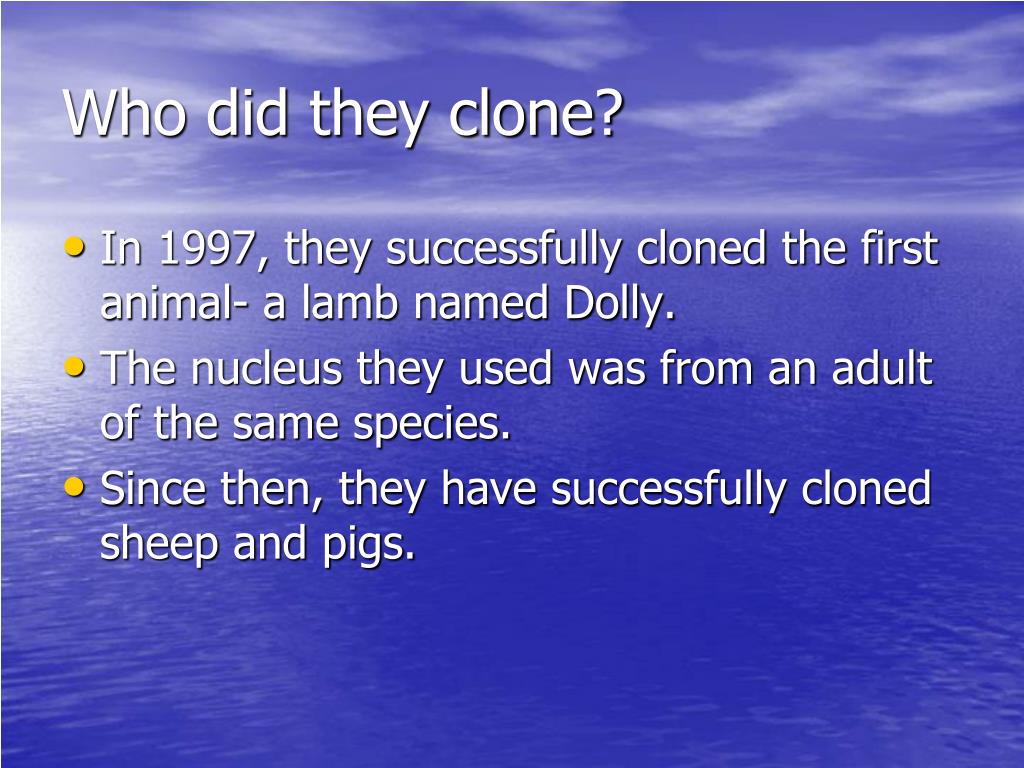 Who did they clone?

• In 1997, they successfully cloned the first animal- a lamb named Dolly.
• The nucleus they used was from an adult of the same species.
• Since then, they have successfully cloned sheep and pigs.